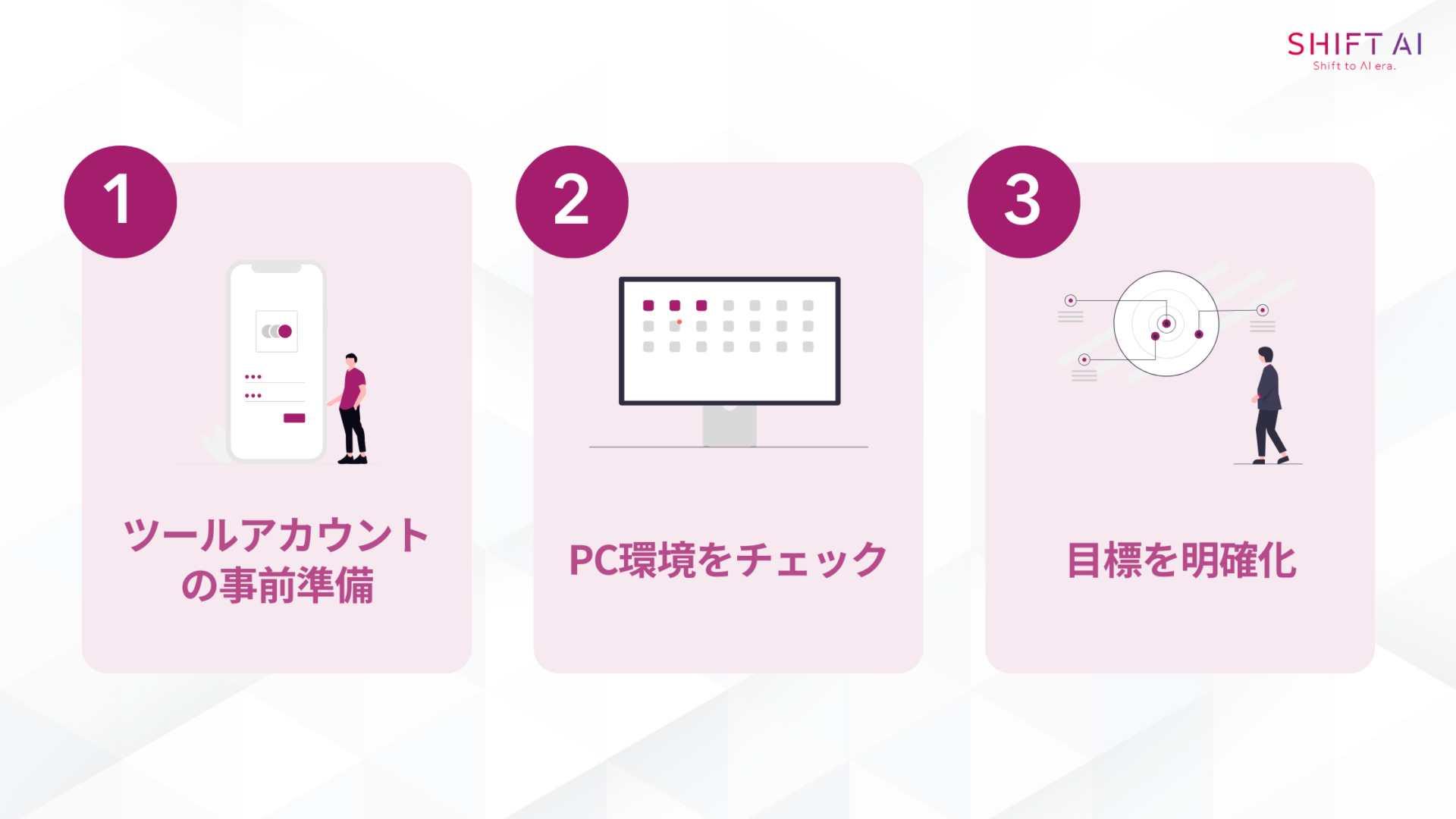 SHIFT AI
Shift to AI era.

1

ツールアカウントの事前準備

2

PC環境をチェック

3

目標を明確化